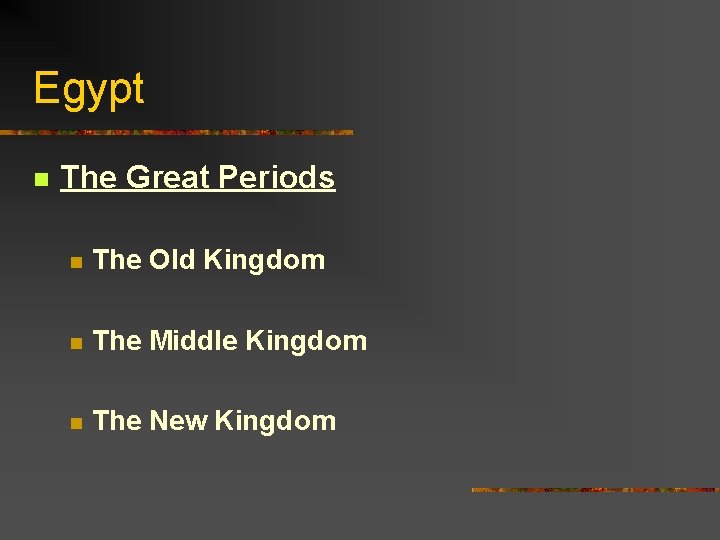 Egypt

The Great Periods

The Old Kingdom

The Middle Kingdom

The New Kingdom